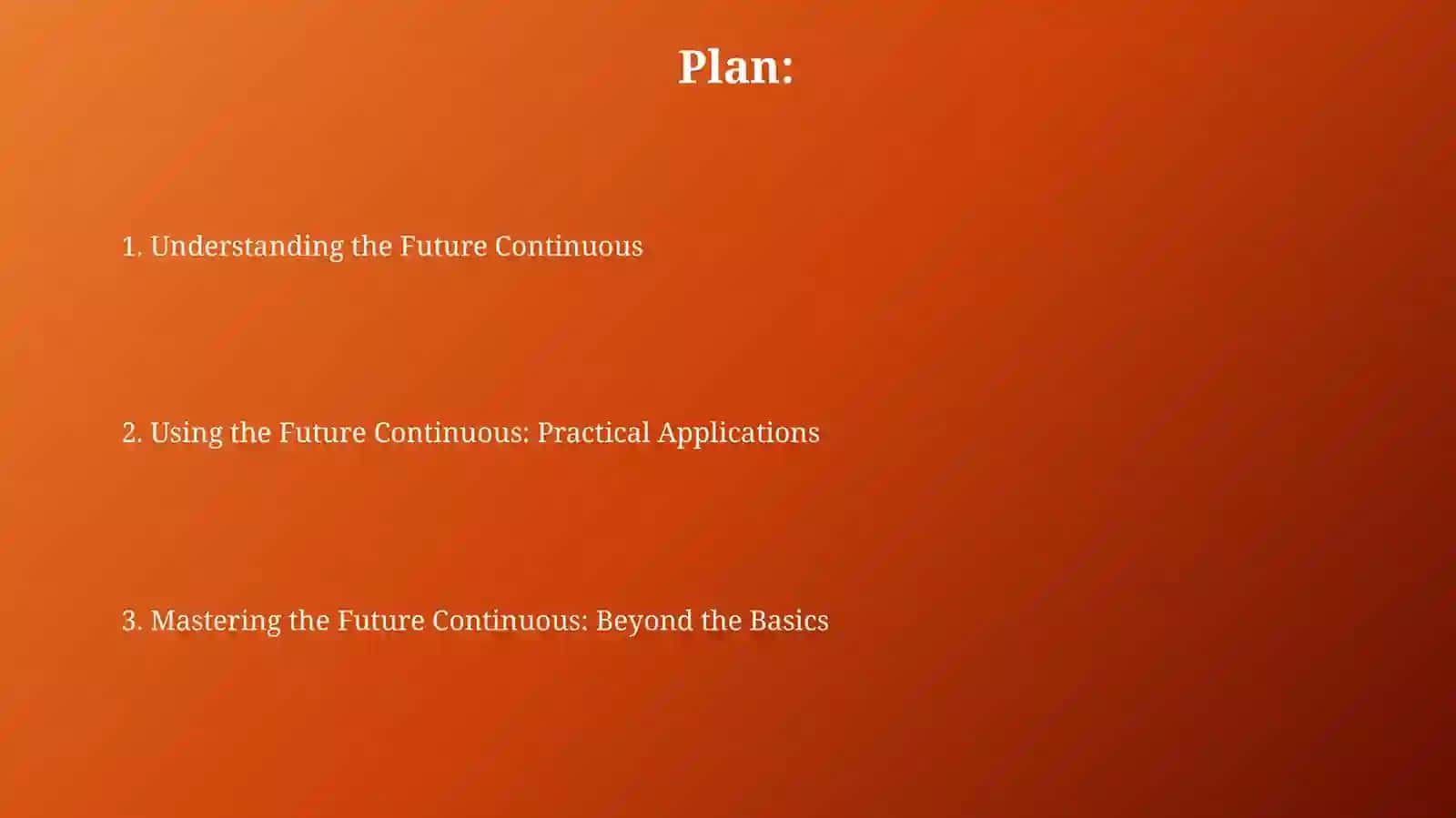 Plan:

1. Understanding the Future Continuous

2. Using the Future Continuous: Practical Applications

3. Mastering the Future Continuous: Beyond the Basics